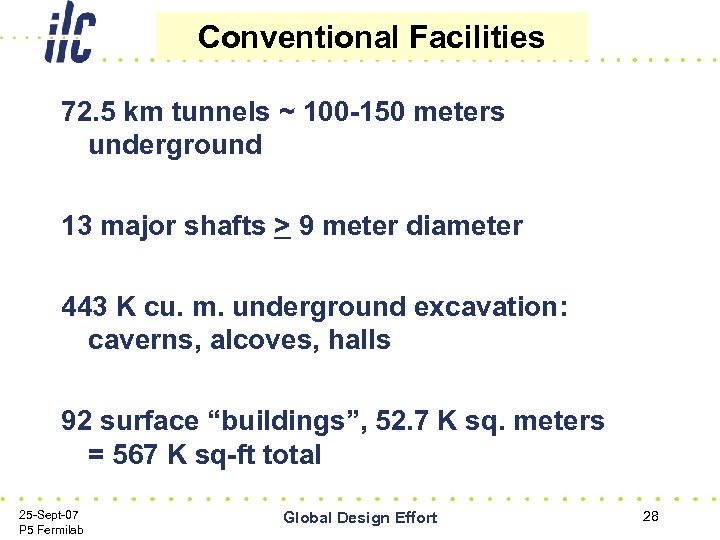 ilc

Conventional Facilities

72.5 km tunnels ~ 100-150 meters underground

13 major shafts $\geq$ 9 meter diameter

443 K cu. m. underground excavation: caverns, alcoves, halls

92 surface “buildings”, 52.7 K sq. meters = 567 K sq-ft total

25-Sept-07
P5 Fermilab

Global Design Effort

28